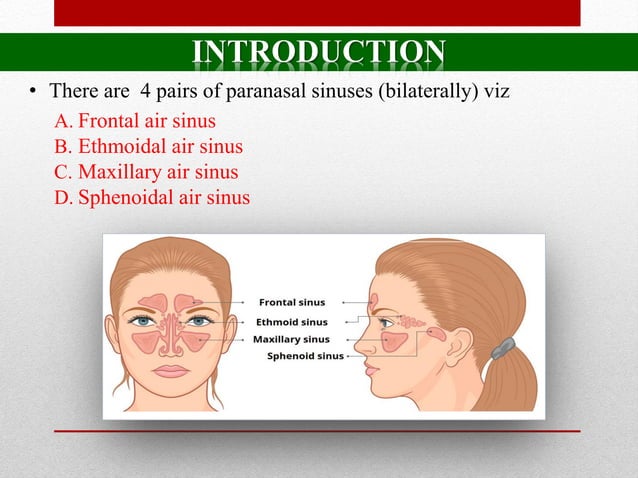 INTRODUCTION

• There are 4 pairs of paranasal sinuses (bilaterally) viz

A. Frontal air sinus
B. Ethmoidal air sinus
C. Maxillary air sinus
D. Sphenoidal air sinus

Frontal sinus
Ethmoid sinus
Maxillary sinus
Sphenoid sinus